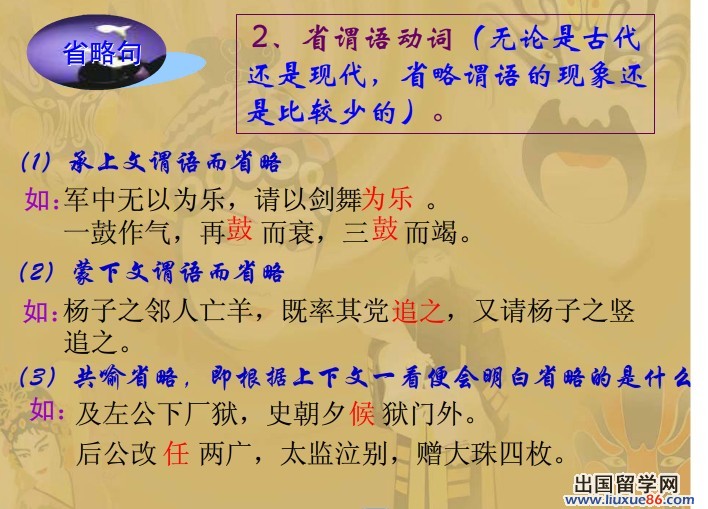 省略句

2、省谓语动词（无论是古代还是现代，省略谓语的现象还是比较少的）。

(1) 承上文谓语而省略

如：军中无以为乐，请以剑舞为乐 。
一鼓作气，再鼓 而衰，三鼓 而竭。

(2) 蒙下文谓语而省略

如：杨子之邻人亡羊，既率其党追之，又请杨子之竖追之。

(3) 共喻省略，即根据上下文一看便会明白省略的是什么

如：及左公下厂狱，史朝夕候 狱门外。
后公改 任 两广，太监泣别，赠大珠四枚。

出国留学网
www.liuxue86.com